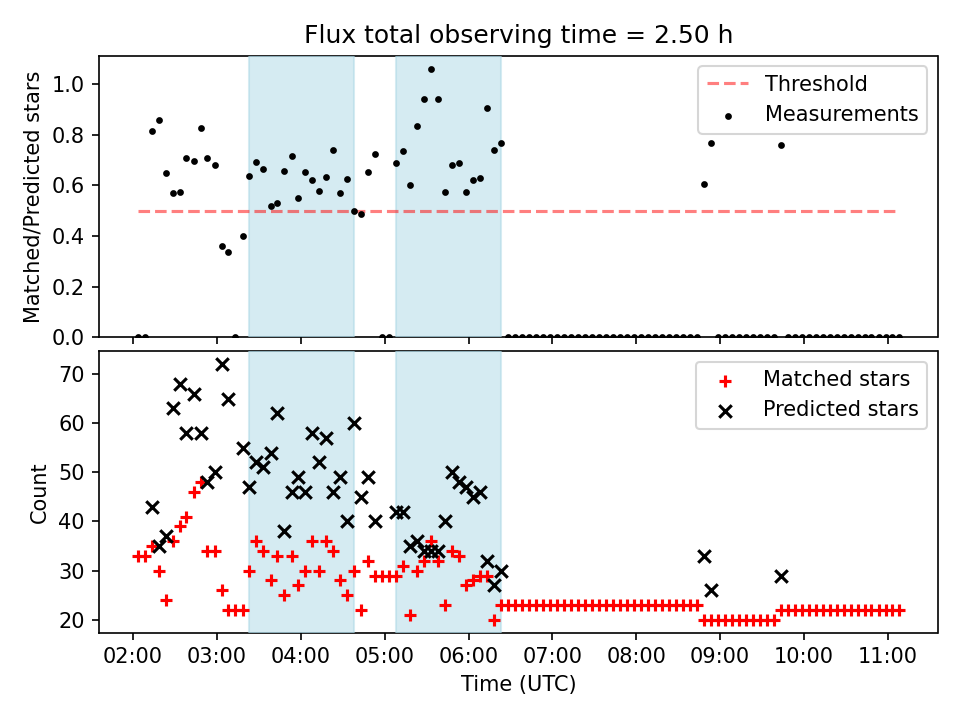 Flux total observing time = 2.50 h

Matched/Predicted stars

1.0
0.8
0.6
0.4
0.2
0.0

Threshold
Measurements

Count

70
60
50
40
30
20

Matched stars
Predicted stars

02:00 03:00 04:00 05:00 06:00 07:00 08:00 09:00 10:00 11:00

Time (UTC)